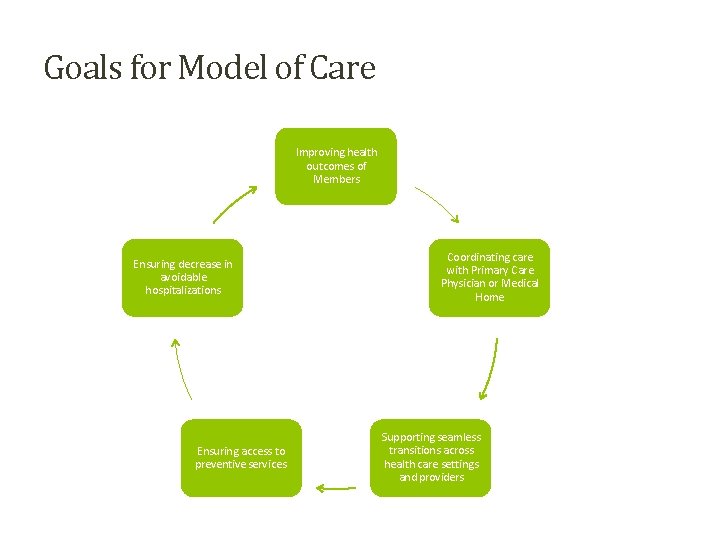 Goals for Model of Care

Improving health outcomes of Members

Coordinating care with Primary Care Physician or Medical Home

Supporting seamless transitions across health care settings and providers

Ensuring access to preventive services

Ensuring decrease in avoidable hospitalizations